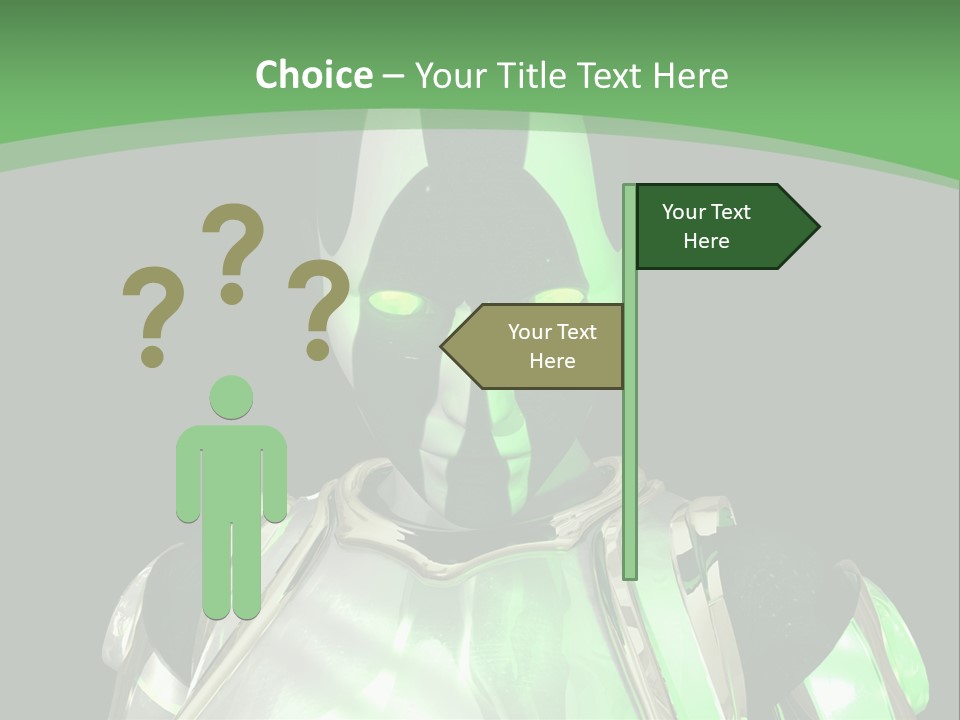 Choice – Your Title Text Here

? ? ?

Your Text Here

Your Text Here